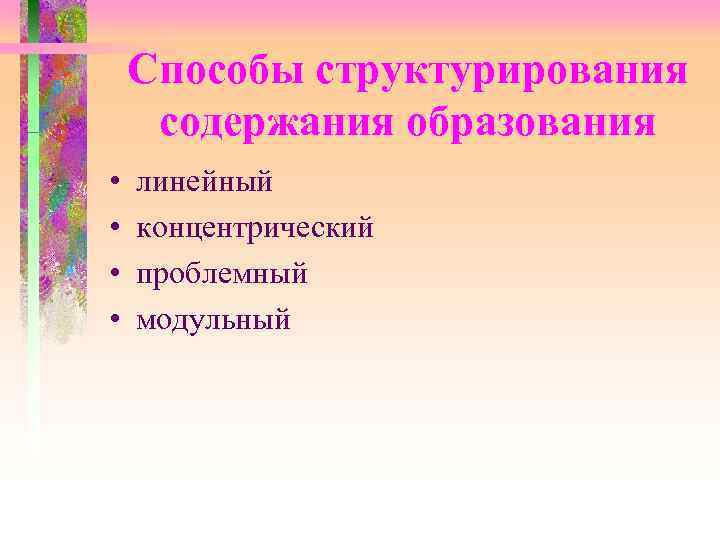 Способы структурирования содержания образования

• линейный
• концентрический
• проблемный
• модульный